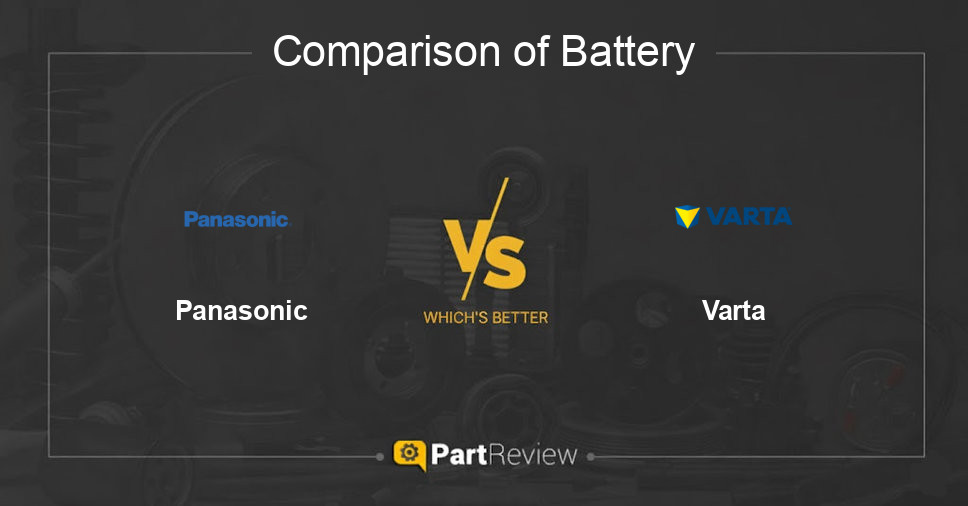 Comparison of Battery

Panasonic

Panasonic

VS

WHICH'S BETTER

VARTA

Varta

PartReview